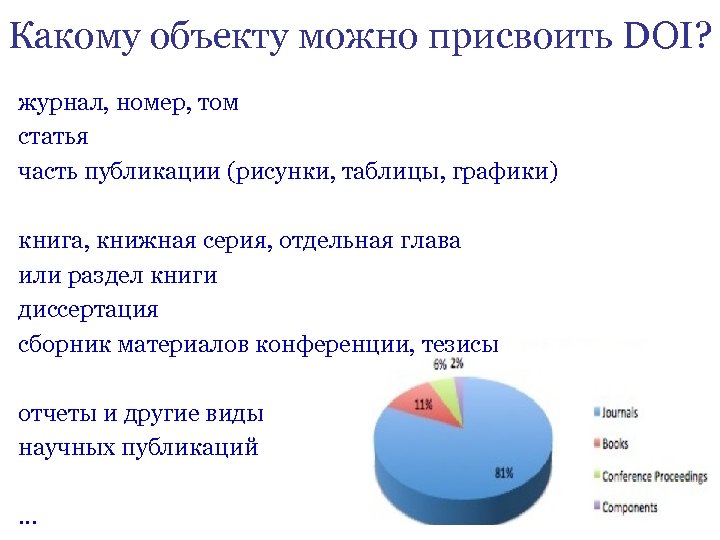 Какому объекту можно присвоить DOI?

журнал, номер, том
статья
часть публикации (рисунки, таблицы, графики)

книга, книжная серия, отдельная глава
или раздел книги
диссертация
сборник материалов конференции, тезисы

отчеты и другие виды
научных публикаций

...

6% 2%
11%
81%

Journals
Books
Conference Proceedings
Components